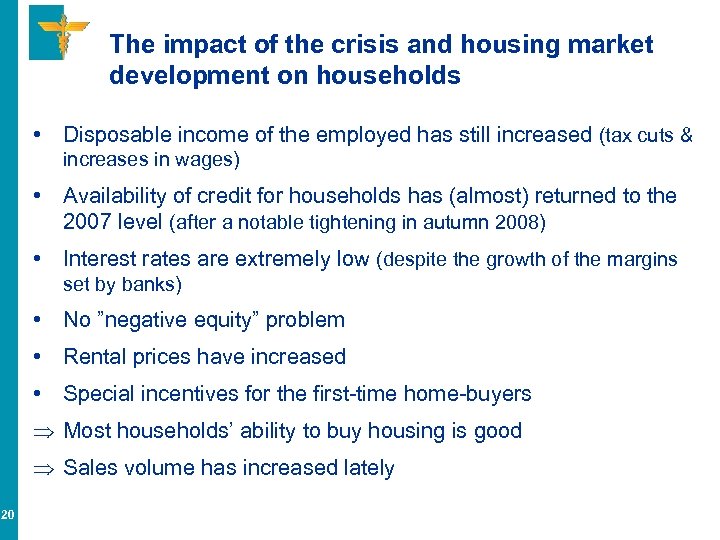 The impact of the crisis and housing market development on households

• Disposable income of the employed has still increased (tax cuts & increases in wages)

• Availability of credit for households has (almost) returned to the 2007 level (after a notable tightening in autumn 2008)

• Interest rates are extremely low (despite the growth of the margins set by banks)

• No ”negative equity” problem

• Rental prices have increased

• Special incentives for the first-time home-buyers

$\Rightarrow$ Most households’ ability to buy housing is good

$\Rightarrow$ Sales volume has increased lately

20